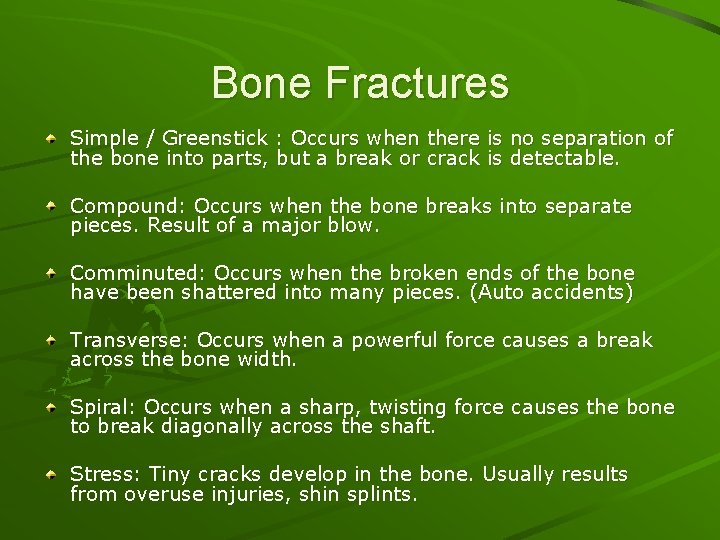 Bone Fractures

Simple / Greenstick : Occurs when there is no separation of the bone into parts, but a break or crack is detectable.

Compound: Occurs when the bone breaks into separate pieces. Result of a major blow.

Comminuted: Occurs when the broken ends of the bone have been shattered into many pieces. (Auto accidents)

Transverse: Occurs when a powerful force causes a break across the bone width.

Spiral: Occurs when a sharp, twisting force causes the bone to break diagonally across the shaft.

Stress: Tiny cracks develop in the bone. Usually results from overuse injuries, shin splints.